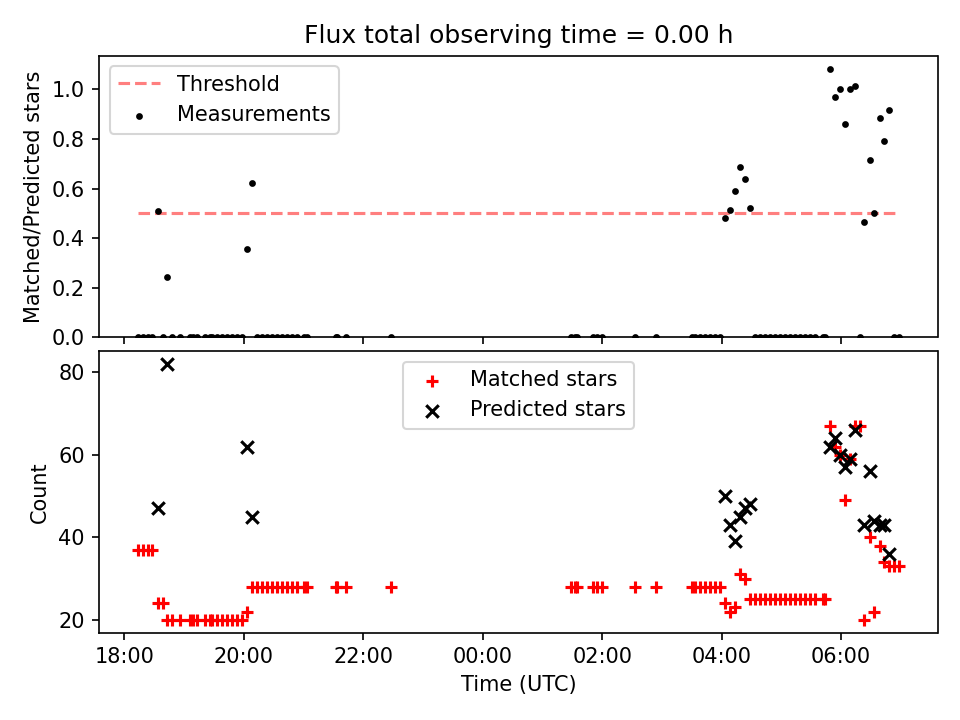 Flux total observing time = 0.00 h

Threshold
Measurements

Matched/Predicted stars

1.0
0.8
0.6
0.4
0.2
0.0

Matched stars
Predicted stars

Count

80
60
40
20

18:00
20:00
22:00
00:00
02:00
04:00
06:00

Time (UTC)